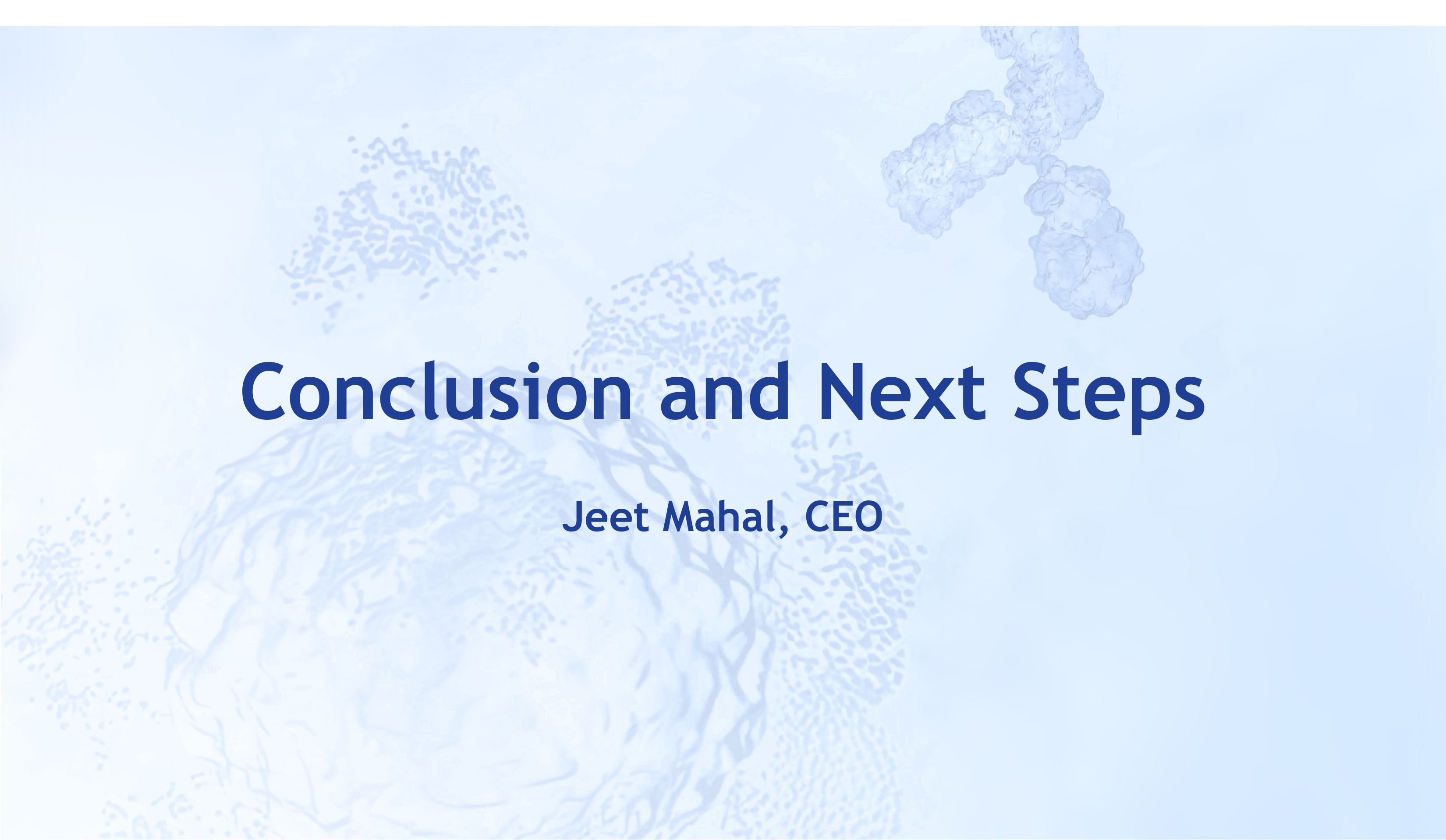 Conclusion and Next Steps

Jeet Mahal, CEO